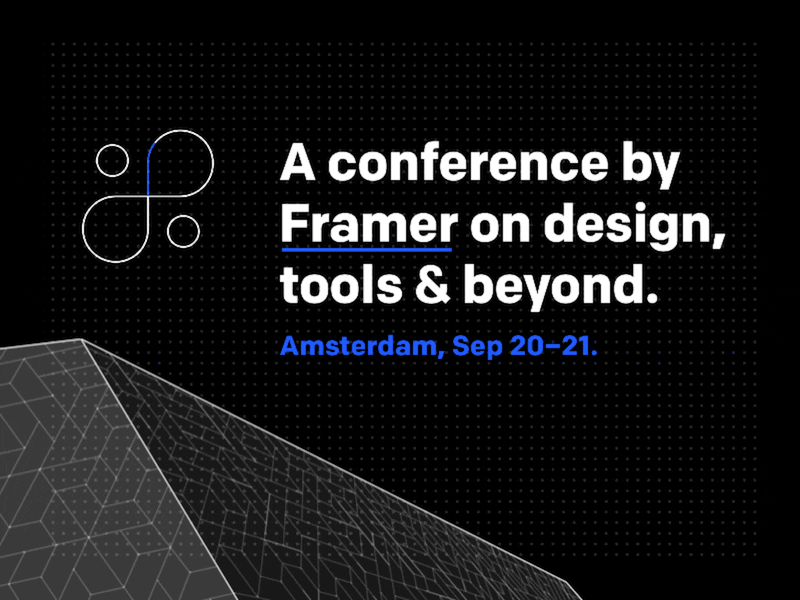 A conference by Framer on design, tools & beyond.

Amsterdam, Sep 20–21.